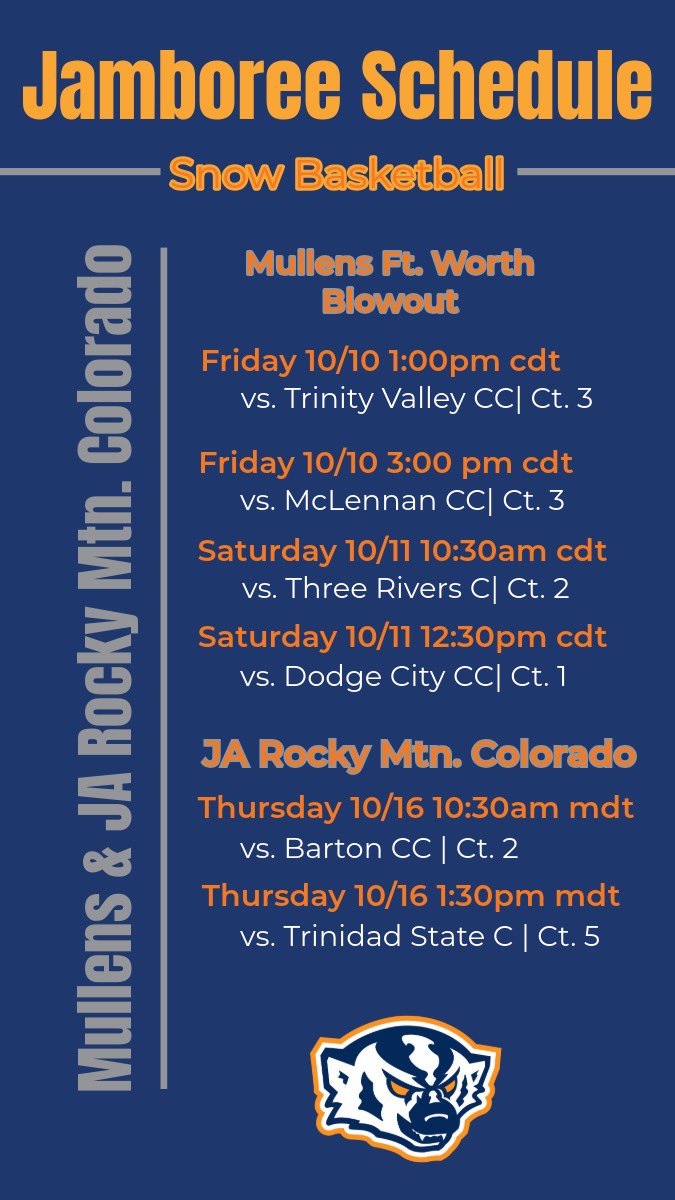 Jamboree Schedule

Snow Basketball

Mullens & JA Rocky Mtn. Colorado

Mullens Ft. Worth Blowout

Friday 10/10 1:00pm cdt
vs. Trinity Valley CC| Ct. 3

Friday 10/10 3:00 pm cdt
vs. McLennan CC| Ct. 3

Saturday 10/11 10:30am cdt
vs. Three Rivers C| Ct. 2

Saturday 10/11 12:30pm cdt
vs. Dodge City CC| Ct. 1

JA Rocky Mtn. Colorado

Thursday 10/16 10:30am mdt
vs. Barton CC | Ct. 2

Thursday 10/16 1:30pm mdt
vs. Trinidad State C | Ct. 5